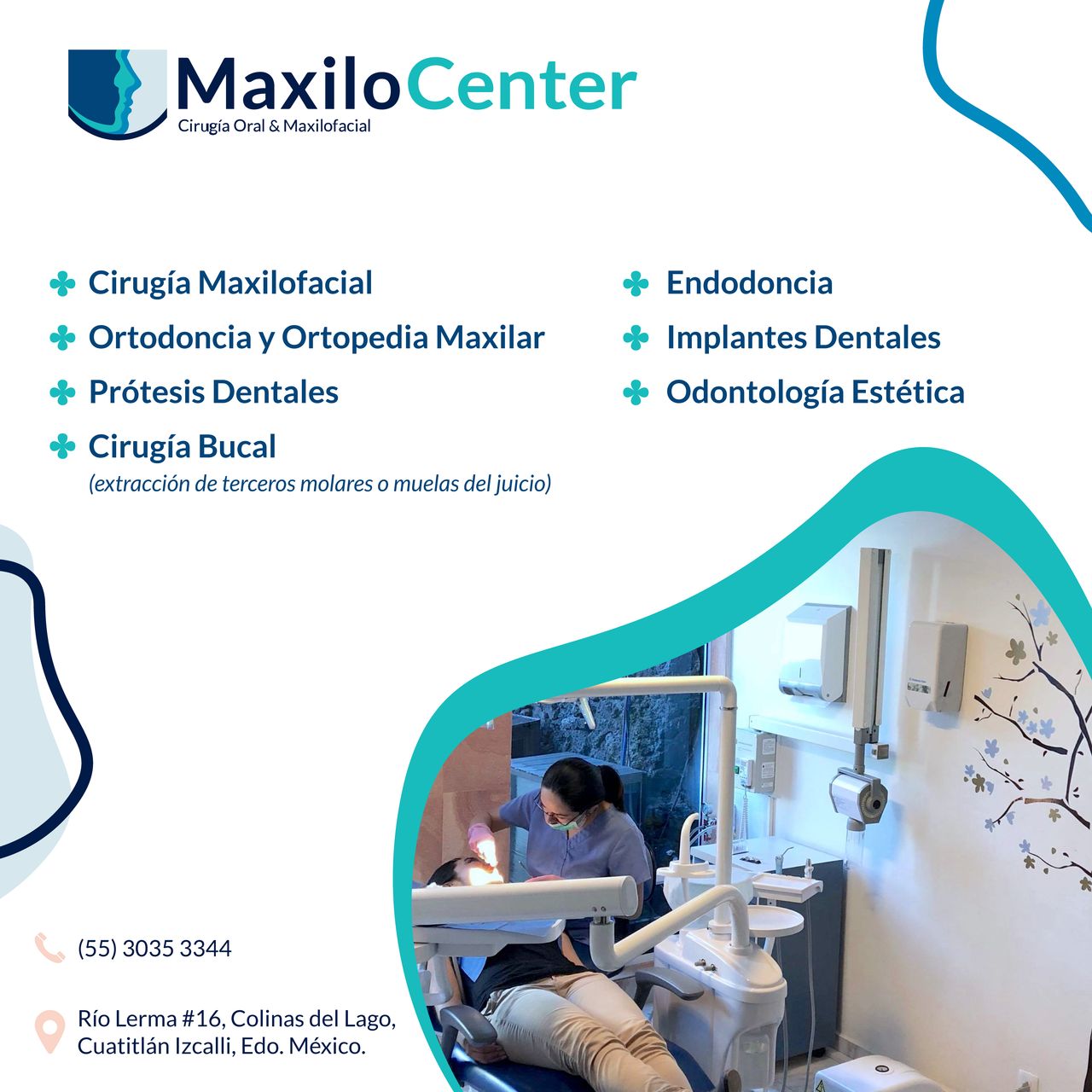 MaxiloCenter
Cirugía Oral & Maxilofacial

Cirugía Maxilofacial
Ortodoncia y Ortopedia Maxilar
Prótesis Dentales
Cirugía Bucal
(extracción de terceros molares o muelas del juicio)

Endodoncia
Implantes Dentales
Odontología Estética

(55) 3035 3344

Río Lerma #16, Colinas del Lago, Cuatitlán Izcalli, Edo. México.